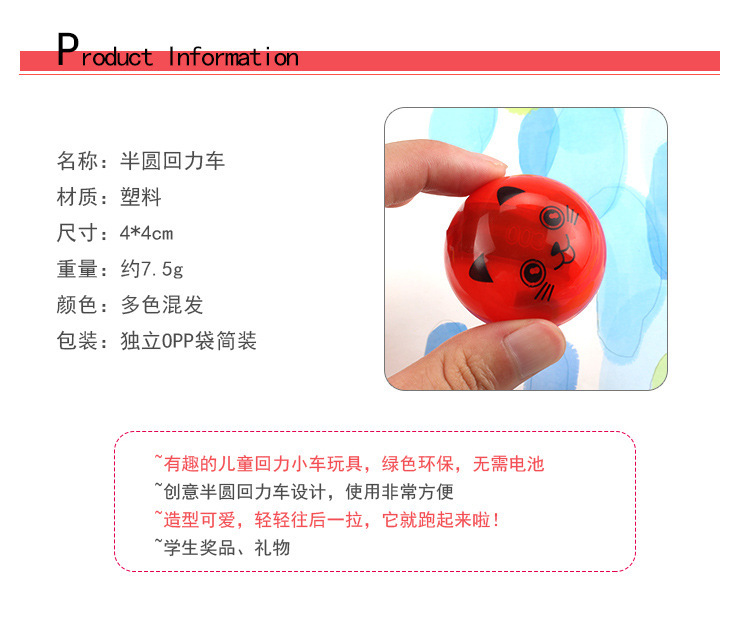 Product Information

名称：半圆回力车
材质：塑料
尺寸：4*4cm
重量：约7.5g
颜色：多色混发
包装：独立OPP袋简装

~有趣的儿童回力小车玩具，绿色环保，无需电池
~创意半圆回力车设计，使用非常方便
~造型可爱，轻轻往后一拉，它就跑起来啦！
~学生奖品、礼物